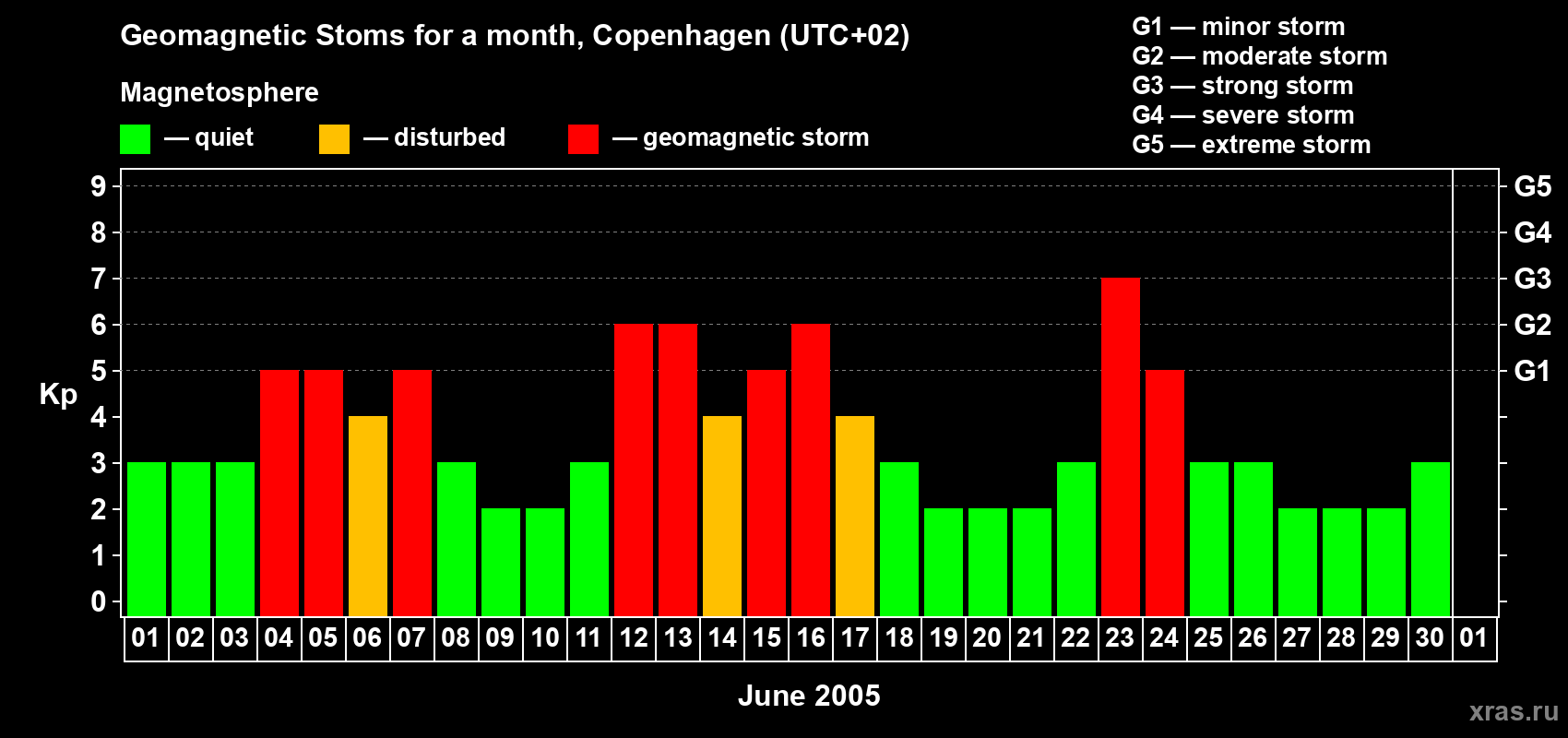 Geomagnetic Stoms for a month, Copenhagen (UTC+02)

Magnetosphere

— quiet — disturbed — geomagnetic storm

G1 — minor storm
G2 — moderate storm
G3 — strong storm
G4 — severe storm
G5 — extreme storm

Kp

9
8
7
6
5
4
3
2
1
0

G5
G4
G3
G2
G1

01 02 03 04 05 06 07 08 09 10 11 12 13 14 15 16 17 18 19 20 21 22 23 24 25 26 27 28 29 30 01

June 2005

xras.ru